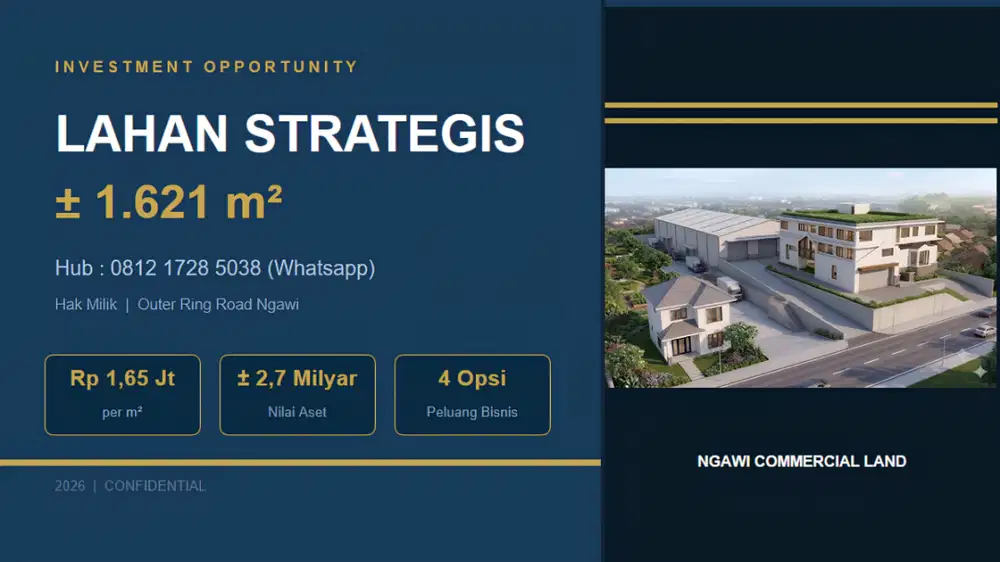 INVESTMENT OPPORTUNITY

LAHAN STRATEGIS

± 1.621 m²

Hub : 0812 1728 5038 (Whatsapp)

Hak Milik | Outer Ring Road Ngawi

Rp 1,65 Jt
per m²

± 2,7 Milyar
Nilai Aset

4 Opsi
Peluang Bisnis

2026 | CONFIDENTIAL

NGAWI COMMERCIAL LAND